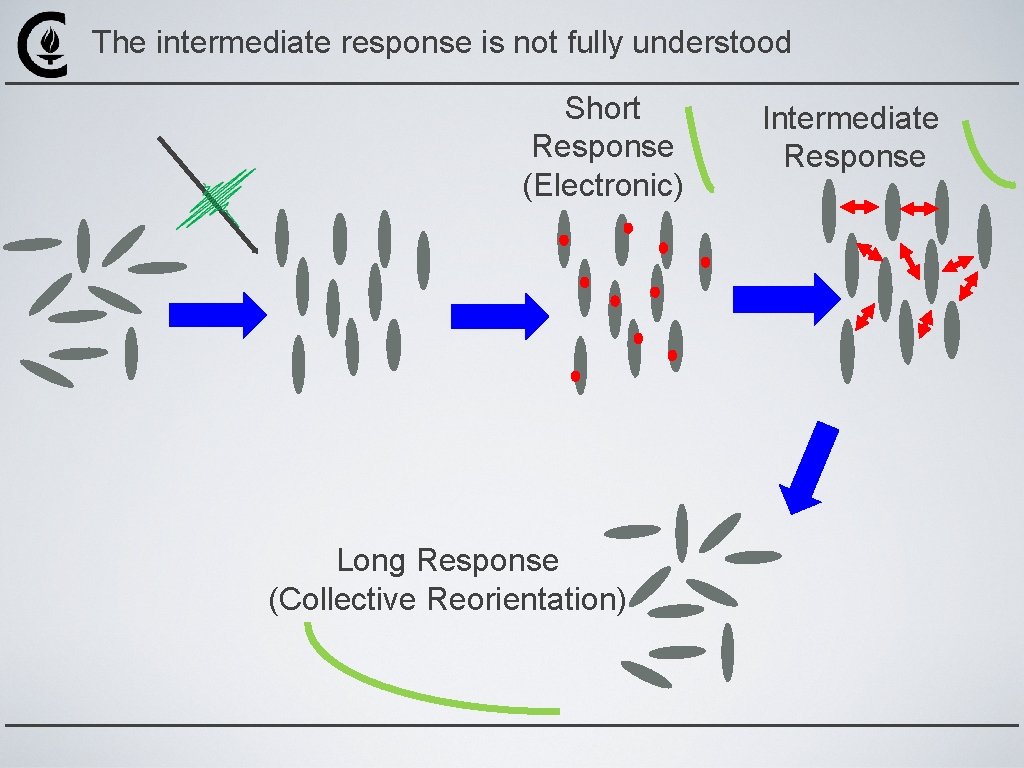 The intermediate response is not fully understood

Short Response (Electronic)

Intermediate Response

Long Response (Collective Reorientation)